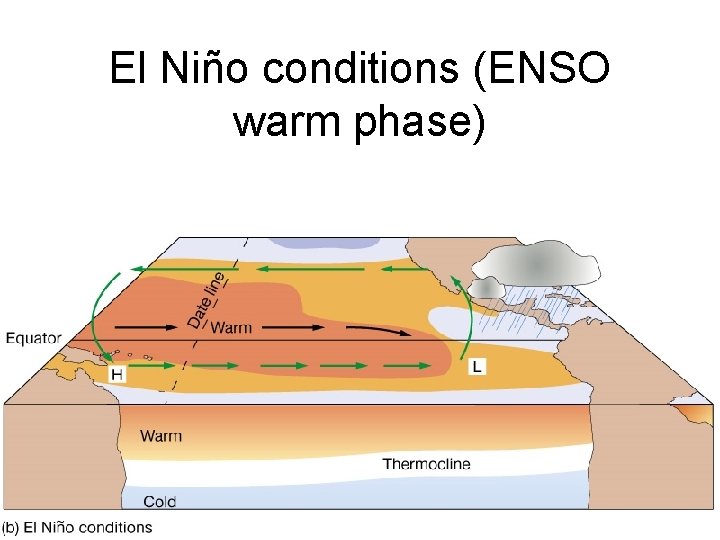 El Niño conditions (ENSO warm phase)

Date line

Warm

Equator

H

L

Warm

Thermocline

Cold

(b) El Niño conditions